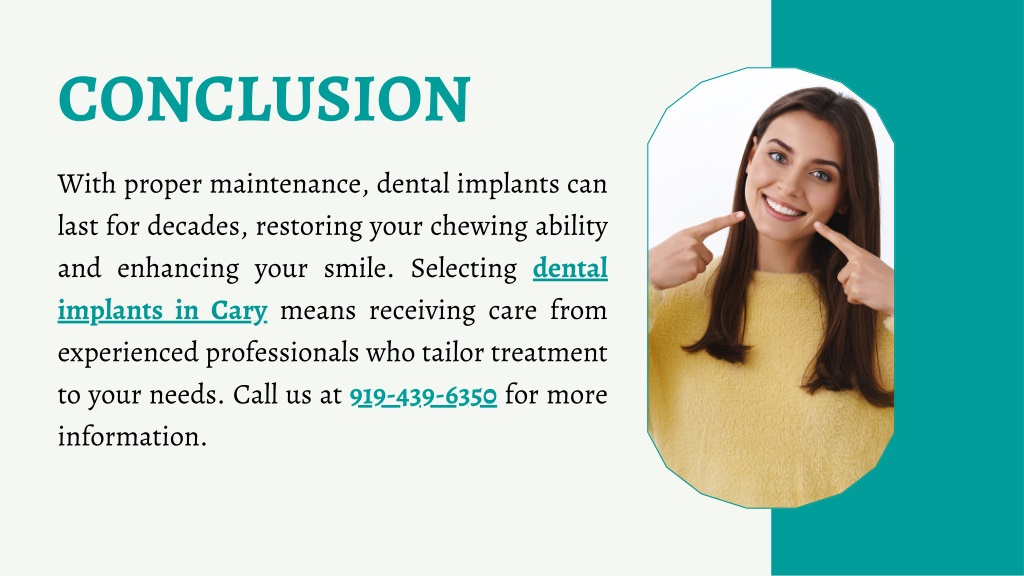 CONCLUSION

With proper maintenance, dental implants can last for decades, restoring your chewing ability and enhancing your smile. Selecting dental implants in Cary means receiving care from experienced professionals who tailor treatment to your needs. Call us at 919-439-6350 for more information.